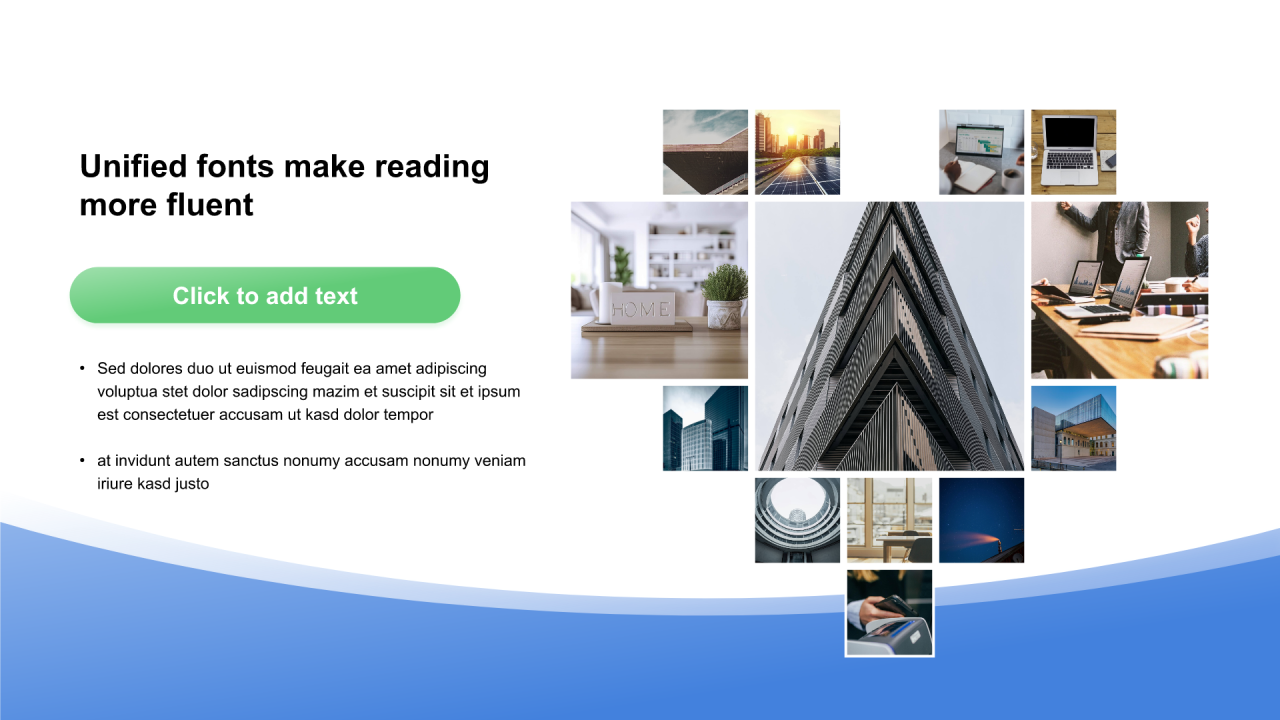 Unified fonts make reading more fluent

Click to add text

• Sed dolores duo ut euismod feugait ea amet adipiscing voluptua stet dolor sadipscing mazim et suscipit sit et ipsum est consectetuer accusam ut kasd dolor tempor

• at invidunt autem sanctus nonumy accusam nonumy veniam iriure kasd justo

HOME